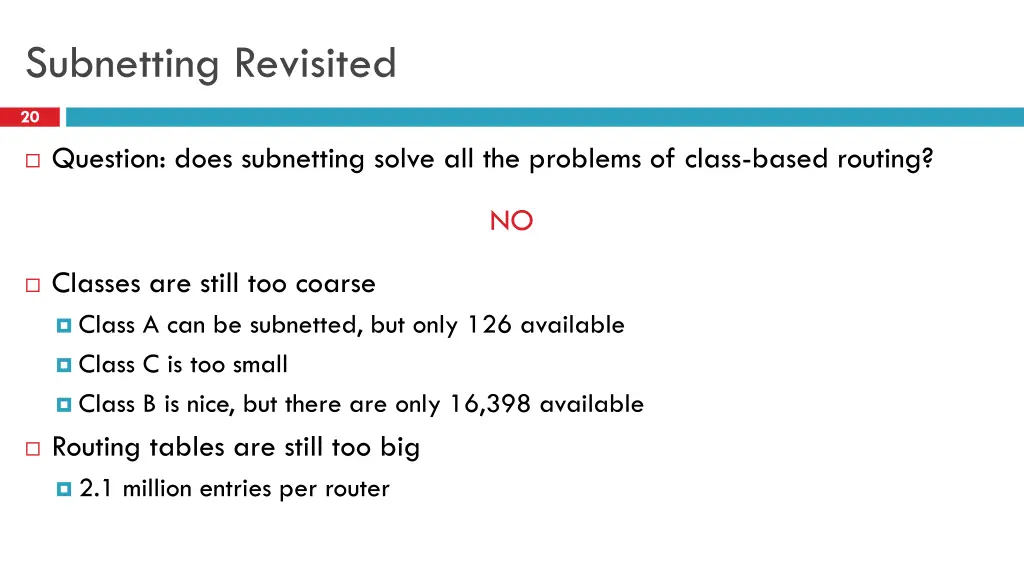 Subnetting Revisited

20

Question: does subnetting solve all the problems of class-based routing?

NO

Classes are still too coarse

Class A can be subnetted, but only 126 available

Class C is too small

Class B is nice, but there are only 16,398 available

Routing tables are still too big

2.1 million entries per router